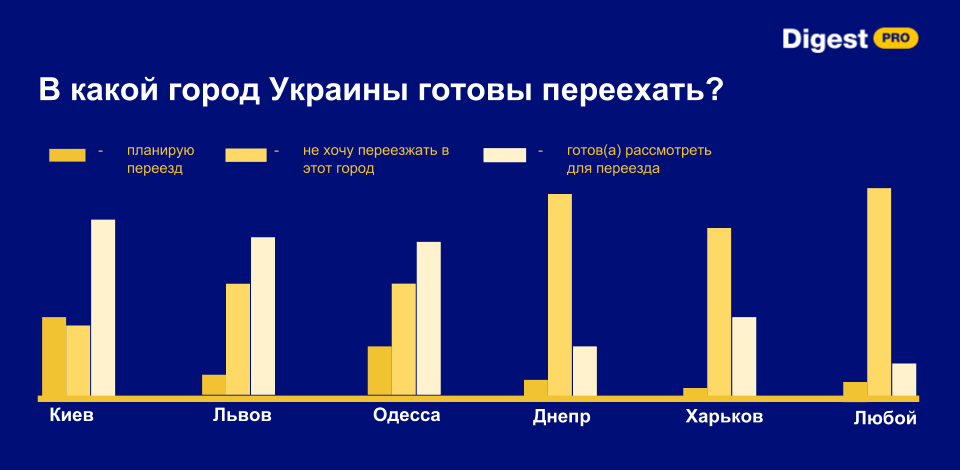 Digest PRO

В какой город Украины готовы переехать?

- планирую переезд

- не хочу переезжать в этот город

- готов(а) рассмотреть для переезда

Киев

Львов

Одесса

Днепр

Харьков

Любой